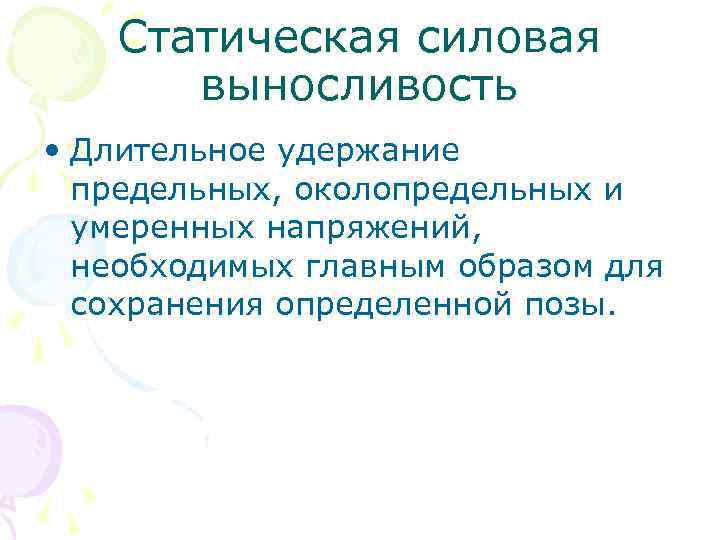 Статическая силовая выносливость

• Длительное удержание предельных, околопредельных и умеренных напряжений, необходимых главным образом для сохранения определенной позы.